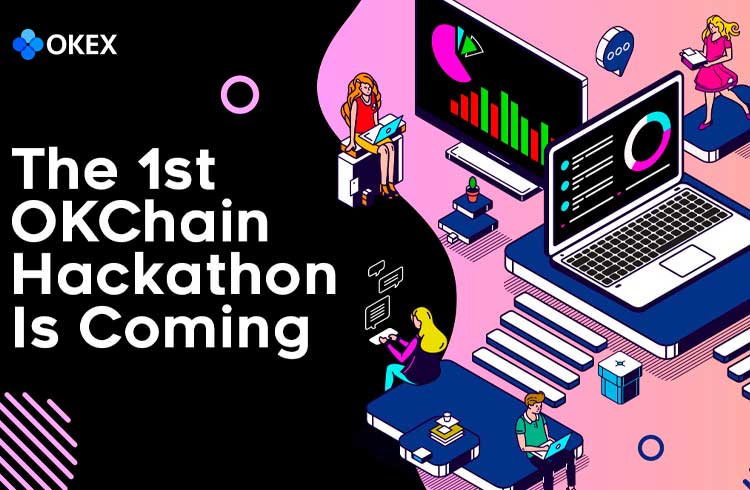 OKEX

The 1st OKChain Hackathon Is Coming